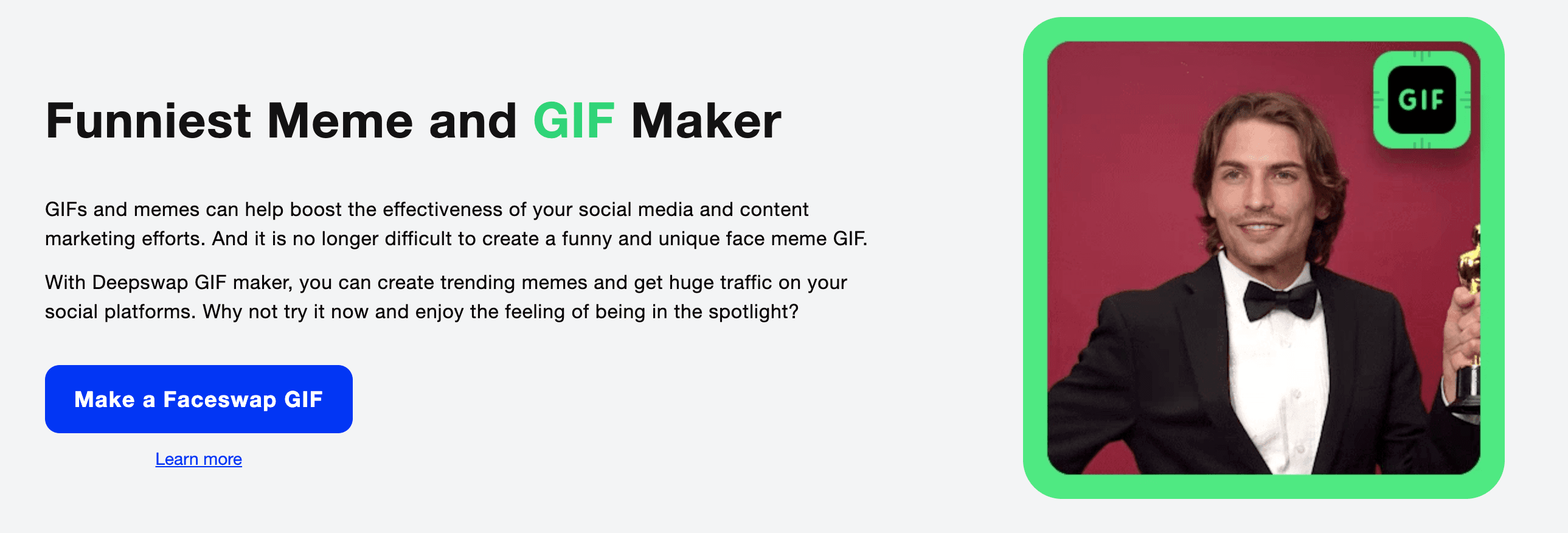 Funniest Meme and GIF Maker

GIFs and memes can help boost the effectiveness of your social media and content marketing efforts. And it is no longer difficult to create a funny and unique face meme GIF.

With Deepswap GIF maker, you can create trending memes and get huge traffic on your social platforms. Why not try it now and enjoy the feeling of being in the spotlight?

Make a Faceswap GIF

Learn more

GIF